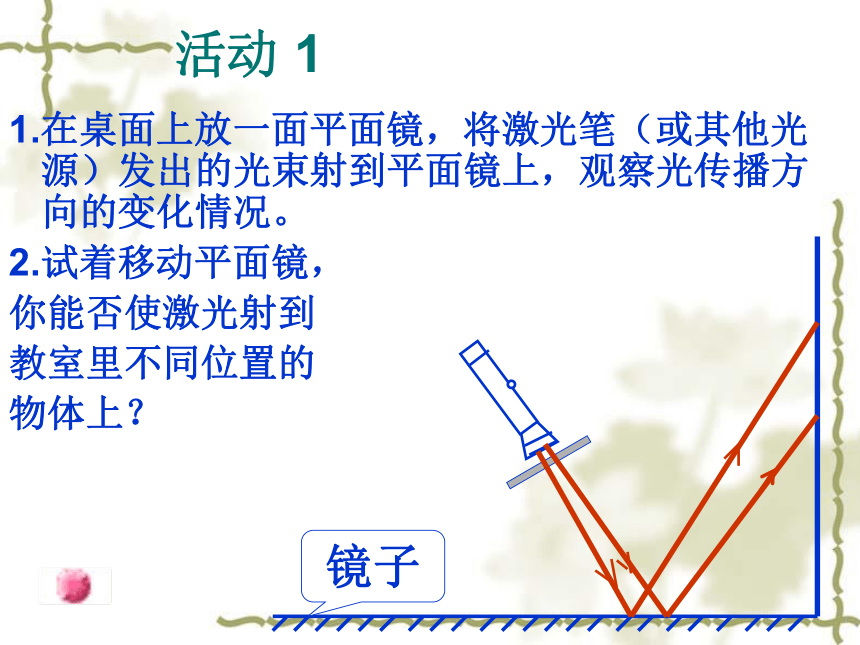 活动 1

1.在桌面上放一面平面镜，将激光笔（或其他光源）发出的光束射到平面镜上，观察光传播方向的变化情况。

2.试着移动平面镜，你能否使激光射到教室里不同位置的物体上？

镜子